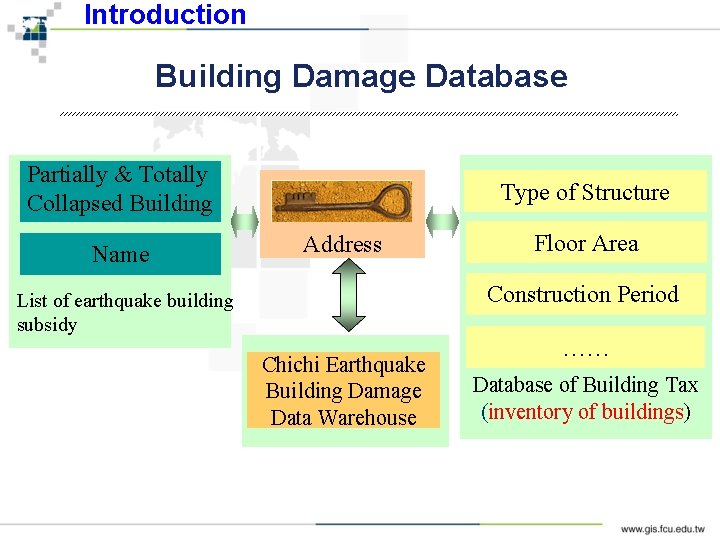 Introduction

Building Damage Database

Partially & Totally Collapsed Building

Name

List of earthquake building subsidy

Address

Chichi Earthquake Building Damage Data Warehouse

Type of Structure

Floor Area

Construction Period

……

Database of Building Tax (inventory of buildings)

www.gis.fcu.edu.tw